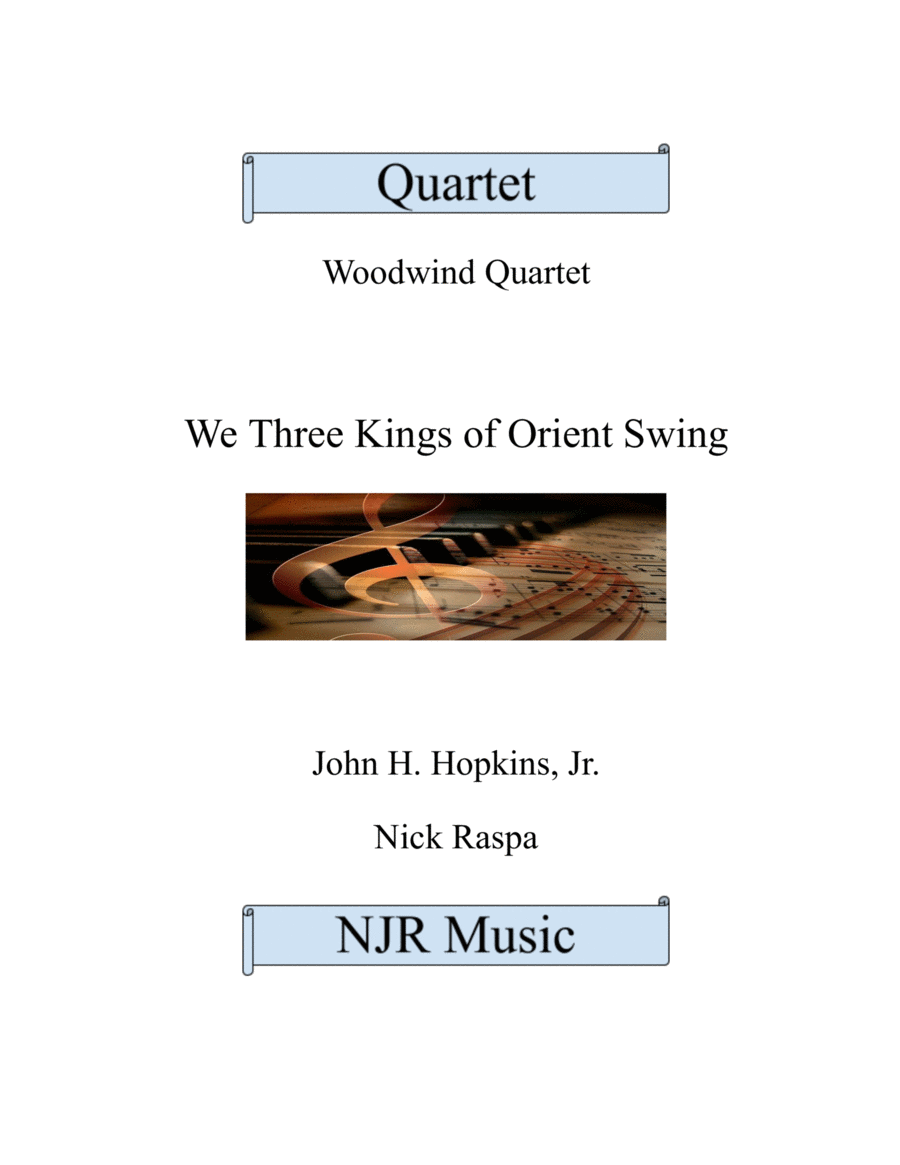 Quartet

Woodwind Quartet

We Three Kings of Orient Swing

John H. Hopkins, Jr.

Nick Raspa

NJR Music